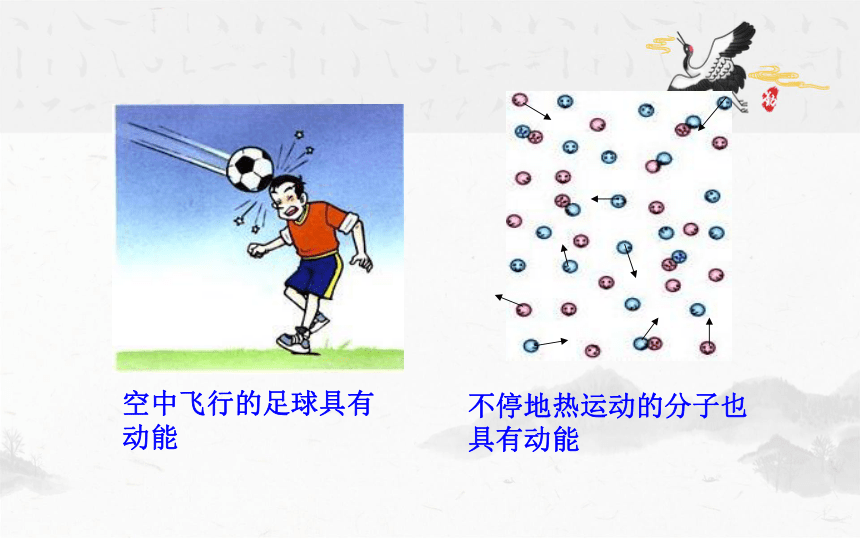 空中飞行的足球具有动能

不停地热运动的分子也具有动能